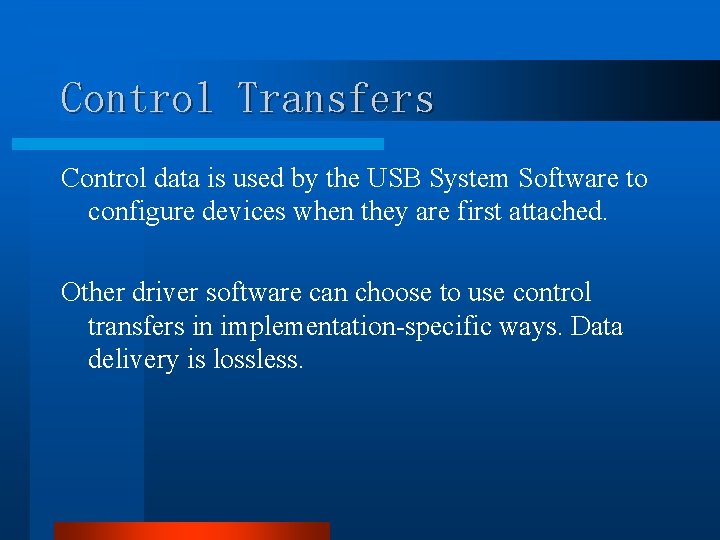 Control Transfers

Control data is used by the USB System Software to configure devices when they are first attached.

Other driver software can choose to use control transfers in implementation-specific ways. Data delivery is lossless.